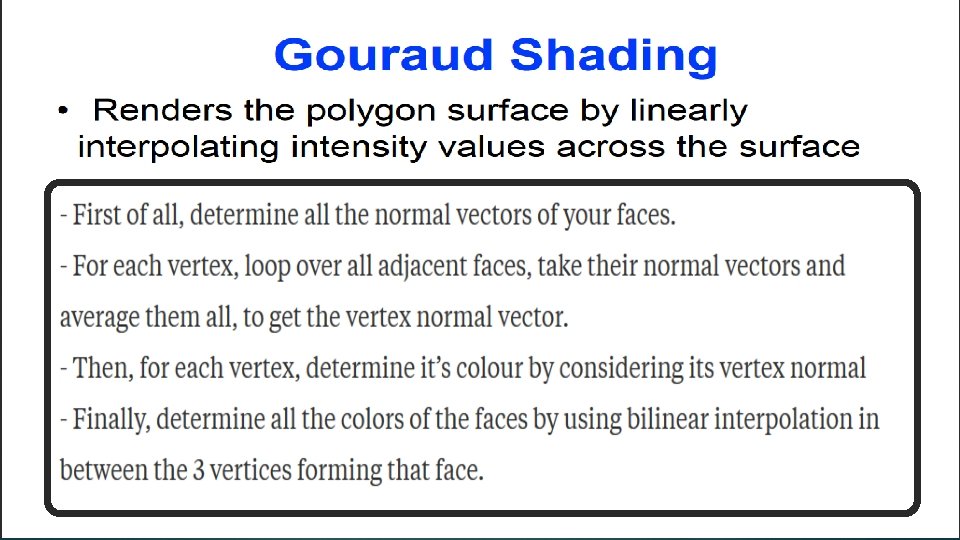 Gouraud Shading

• Renders the polygon surface by linearly interpolating intensity values across the surface

- First of all, determine all the normal vectors of your faces.
- For each vertex, loop over all adjacent faces, take their normal vectors and average them all, to get the vertex normal vector.
- Then, for each vertex, determine it's colour by considering its vertex normal
- Finally, determine all the colors of the faces by using bilinear interpolation in between the 3 vertices forming that face.